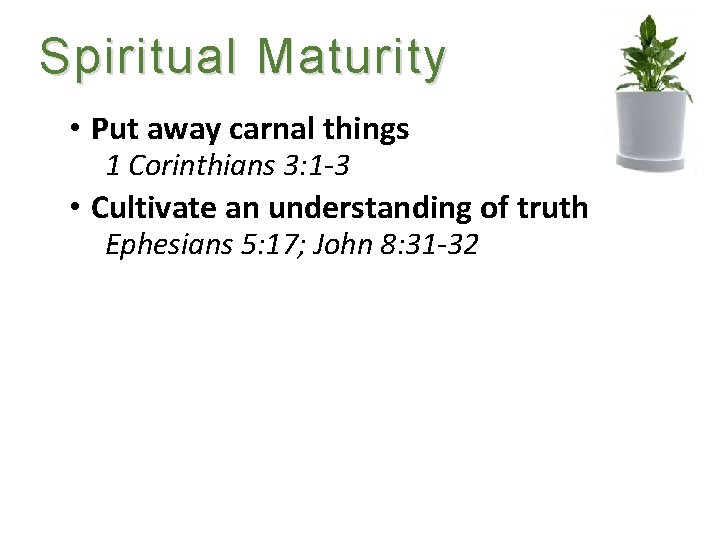 Spiritual Maturity

• Put away carnal things
1 Corinthians 3:1-3

• Cultivate an understanding of truth
Ephesians 5:17; John 8:31-32